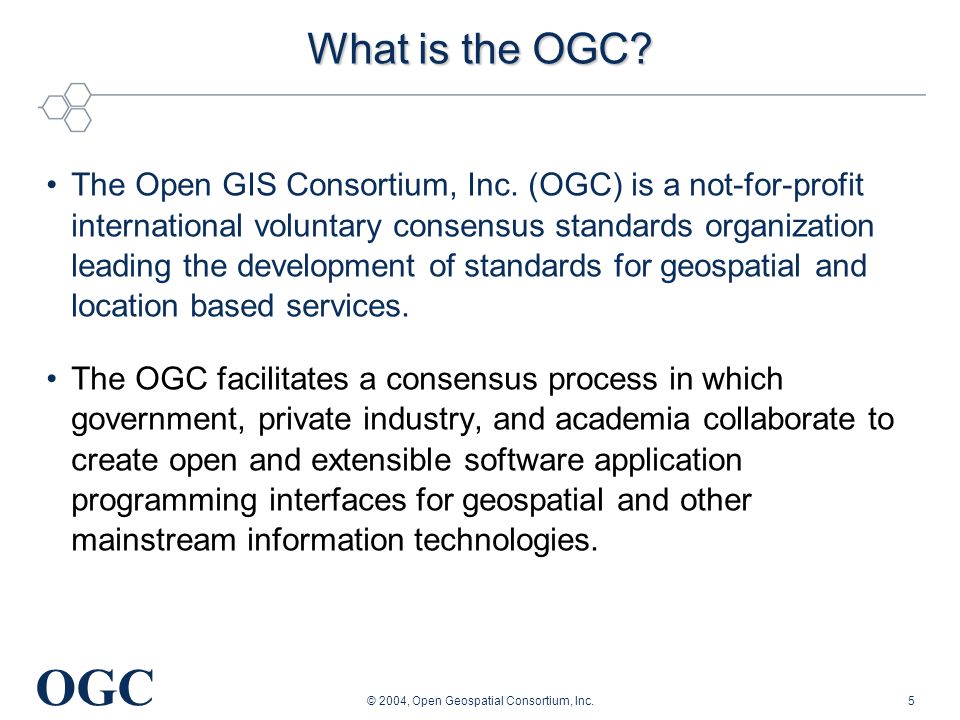 What is the OGC?

• The Open GIS Consortium, Inc. (OGC) is a not-for-profit international voluntary consensus standards organization leading the development of standards for geospatial and location based services.

• The OGC facilitates a consensus process in which government, private industry, and academia collaborate to create open and extensible software application programming interfaces for geospatial and other mainstream information technologies.

OGC

© 2004, Open Geospatial Consortium, Inc.

5